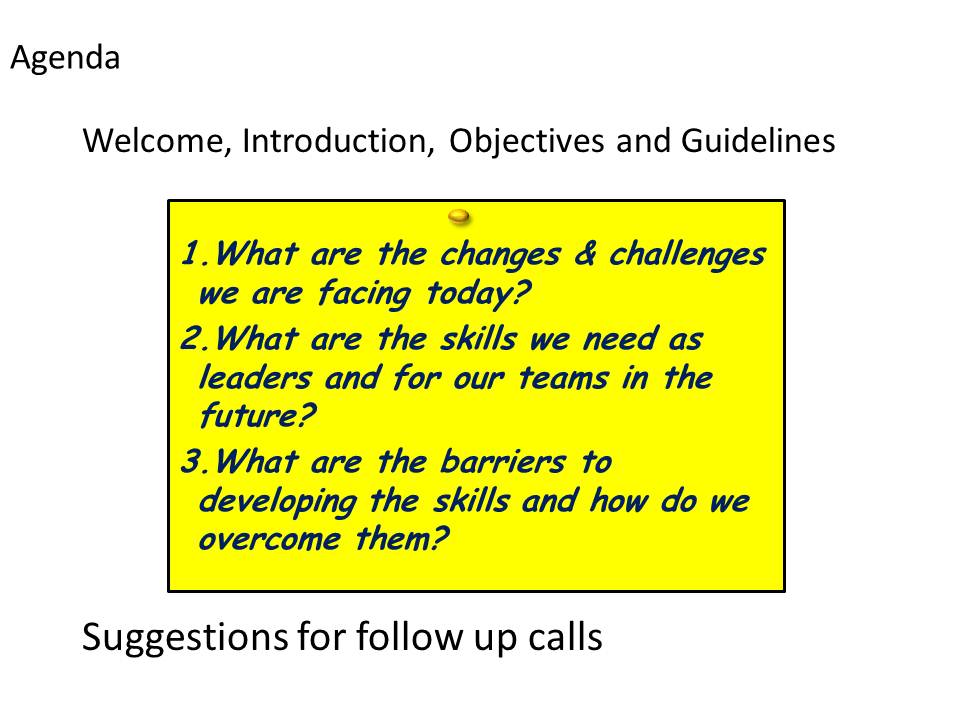 Agenda

Welcome, Introduction, Objectives and Guidelines

1.What are the changes & challenges we are facing today?

2.What are the skills we need as leaders and for our teams in the future?

3.What are the barriers to developing the skills and how do we overcome them?

Suggestions for follow up calls